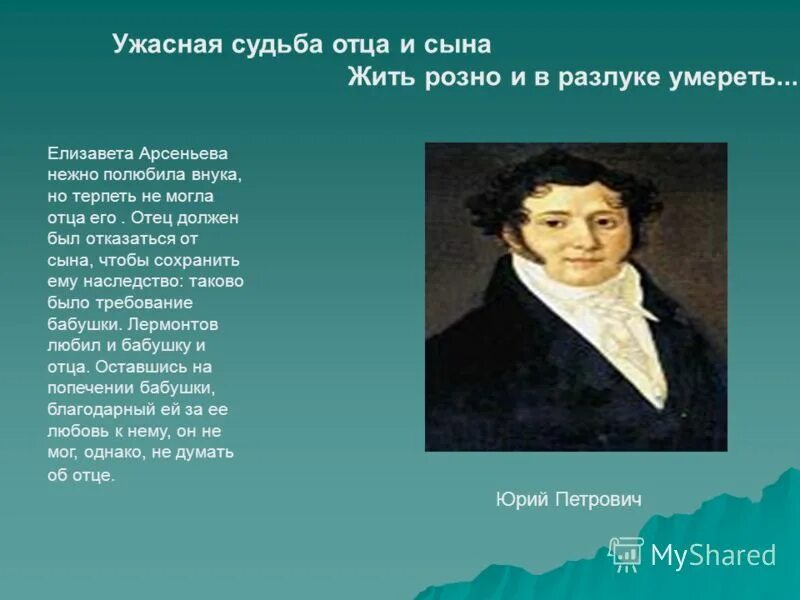 Ужасная судьба отца и сына
Жить розно и в разлуке умереть...

Елизавета Арсеньева нежно полюбила внука, но терпеть не могла отца его . Отец должен был отказаться от сына, чтобы сохранить ему наследство: таково было требование бабушки. Лермонтов любил и бабушку и отца. Оставшись на попечении бабушки, благодарный ей за ее любовь к нему, он не мог, однако, не думать об отце.

Юрий Петрович

MyShared